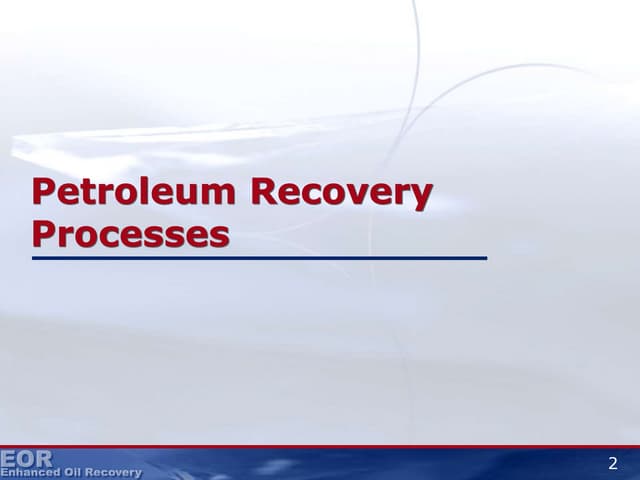 Petroleum Recovery Processes

EOR
Enhanced Oil Recovery

2